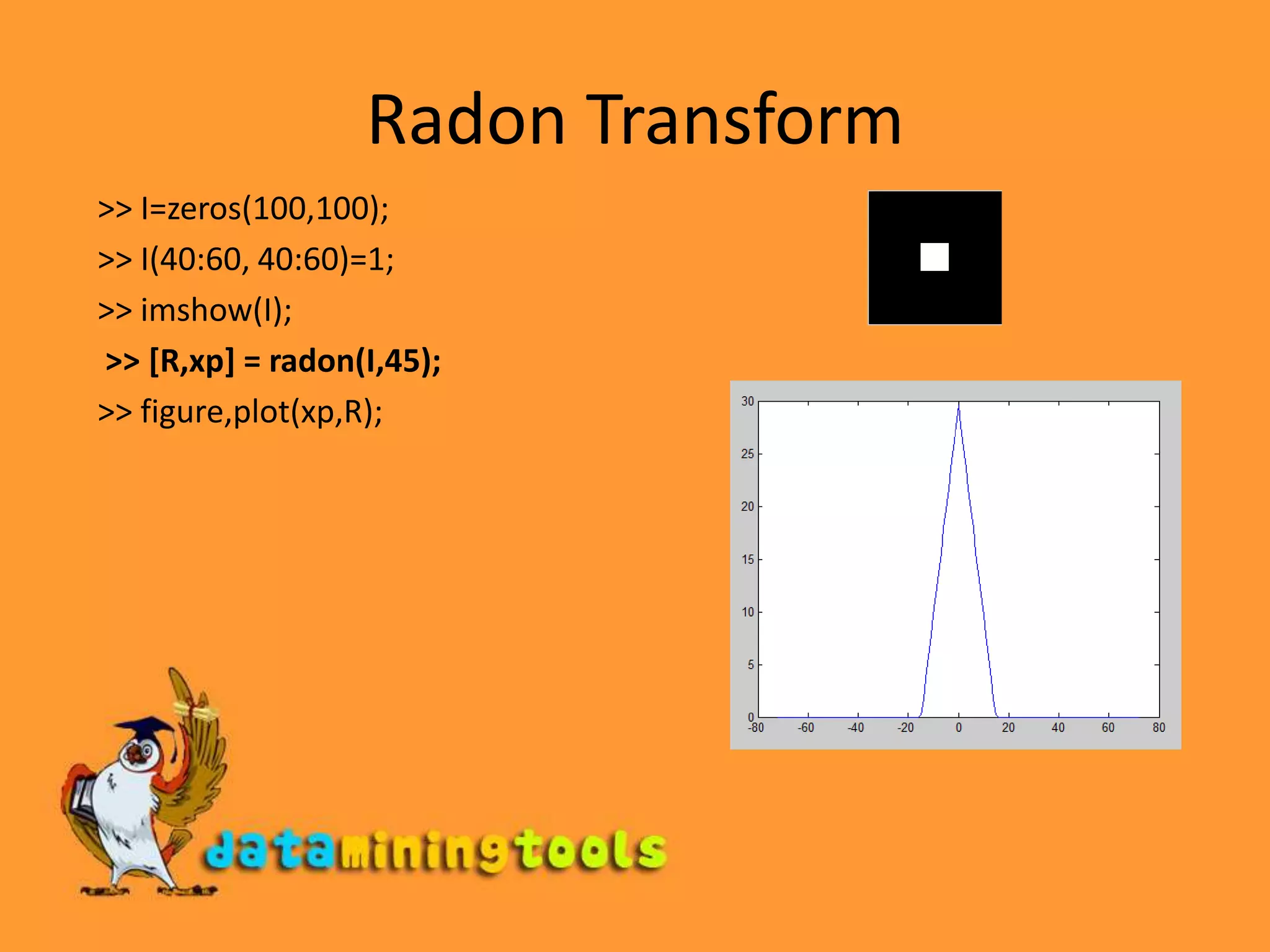 Radon Transform

>> I=zeros(100,100);

>> I(40:60, 40:60)=1;

>> imshow(I);

>> [R,xp] = radon(I,45);

>> figure,plot(xp,R);

30
25
20
15
10
5
0
-80
-60
-40
-20
0
20
40
60
80

dataminingtools